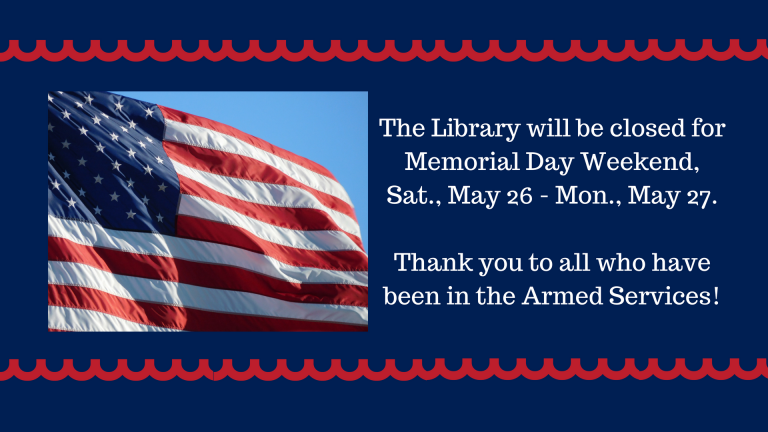 The Library will be closed for Memorial Day Weekend, Sat., May 26 - Mon., May 27.

Thank you to all who have been in the Armed Services!